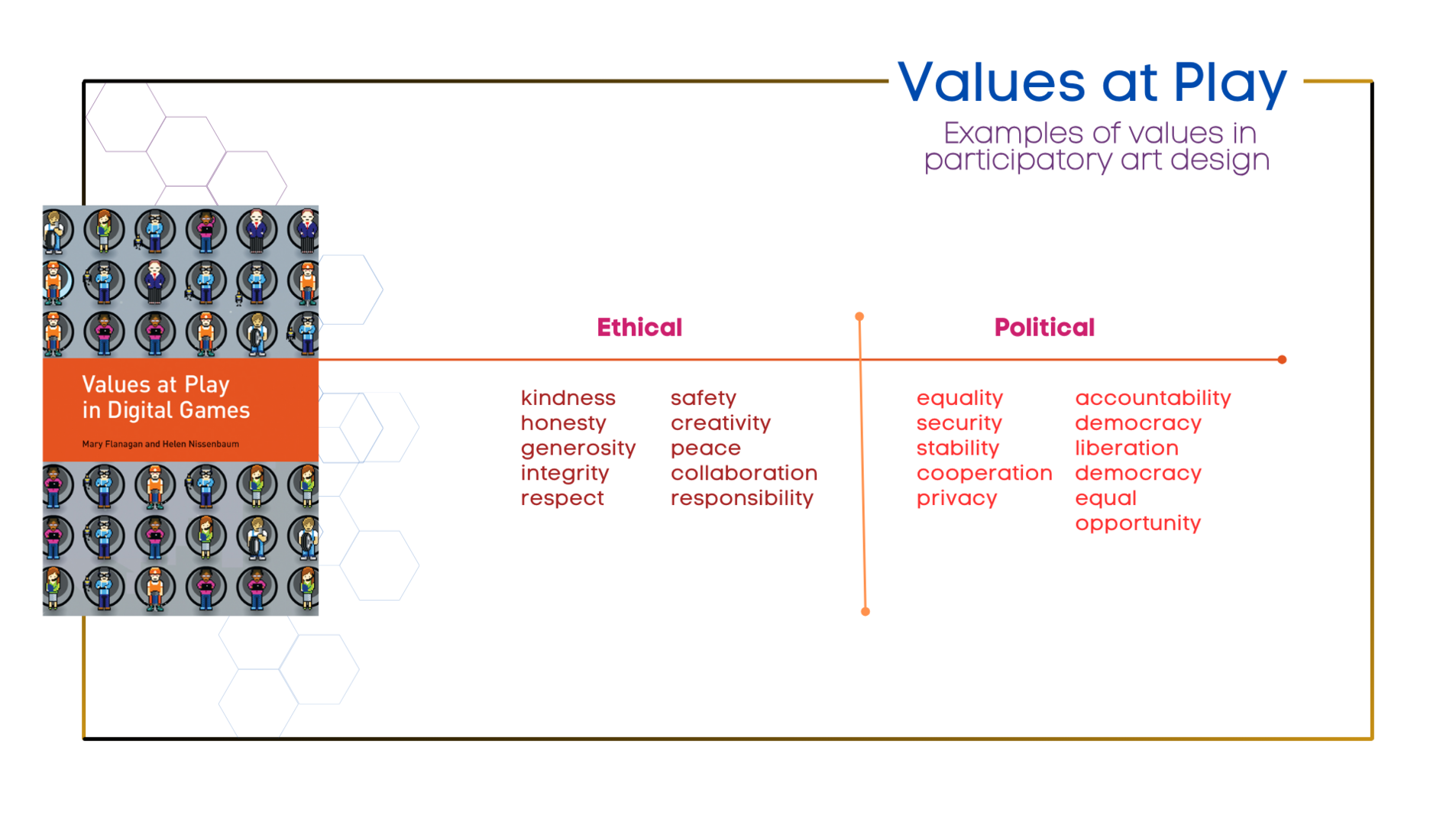 Values at Play

Examples of values in participatory art design

Values at Play in Digital Games

Mary Flanagan and Helen Nissenbaum

Ethical

kindness
honesty
generosity
integrity
respect

safety
creativity
peace
collaboration
responsibility

Political

equality
security
stability
cooperation
privacy

accountability
democracy
liberation
democracy
equal opportunity